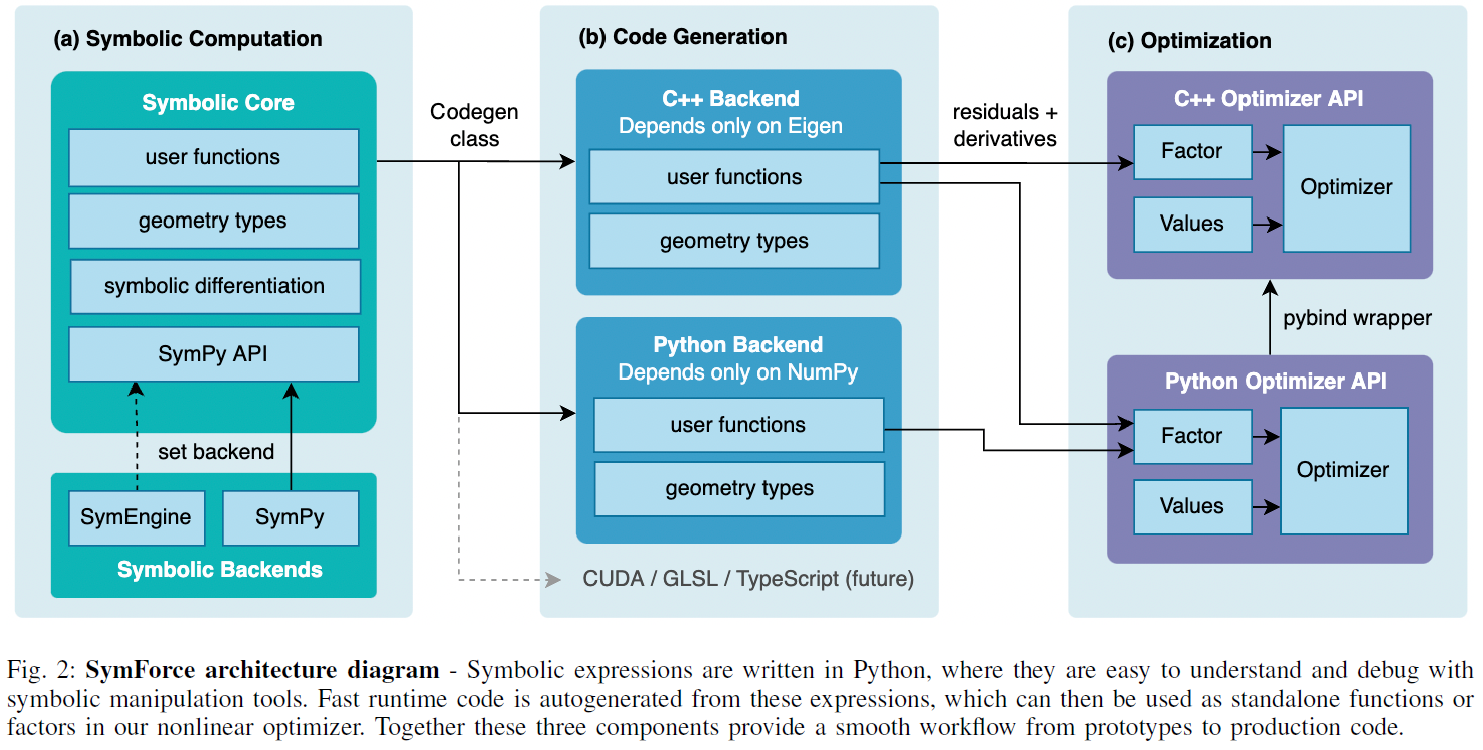 (a) Symbolic Computation

Symbolic Core

user functions

geometry types

symbolic differentiation

SymPy API

set backend

SymEngine

SymPy

Symbolic Backends

Codegen class

(b) Code Generation

C++ Backend
Depends only on Eigen

user functions

geometry types

Python Backend
Depends only on NumPy

user functions

geometry types

CUDA / GLSL / TypeScript (future)

residuals + derivatives

(c) Optimization

C++ Optimizer API

Factor

Values

Optimizer

pybind wrapper

Python Optimizer API

Factor

Values

Optimizer

Fig. 2: **SymForce architecture diagram** - Symbolic expressions are written in Python, where they are easy to understand and debug with symbolic manipulation tools. Fast runtime code is autogenerated from these expressions, which can then be used as standalone functions or factors in our nonlinear optimizer. Together these three components provide a smooth workflow from prototypes to production code.